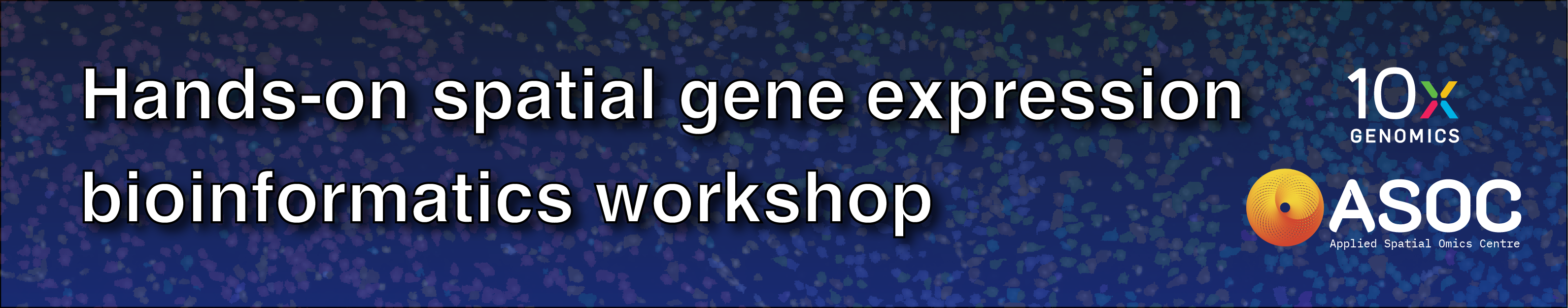 Hands-on spatial gene expression bioinformatics workshop

10x GENOMICS

ASOC
Applied Spatial Omics Centre